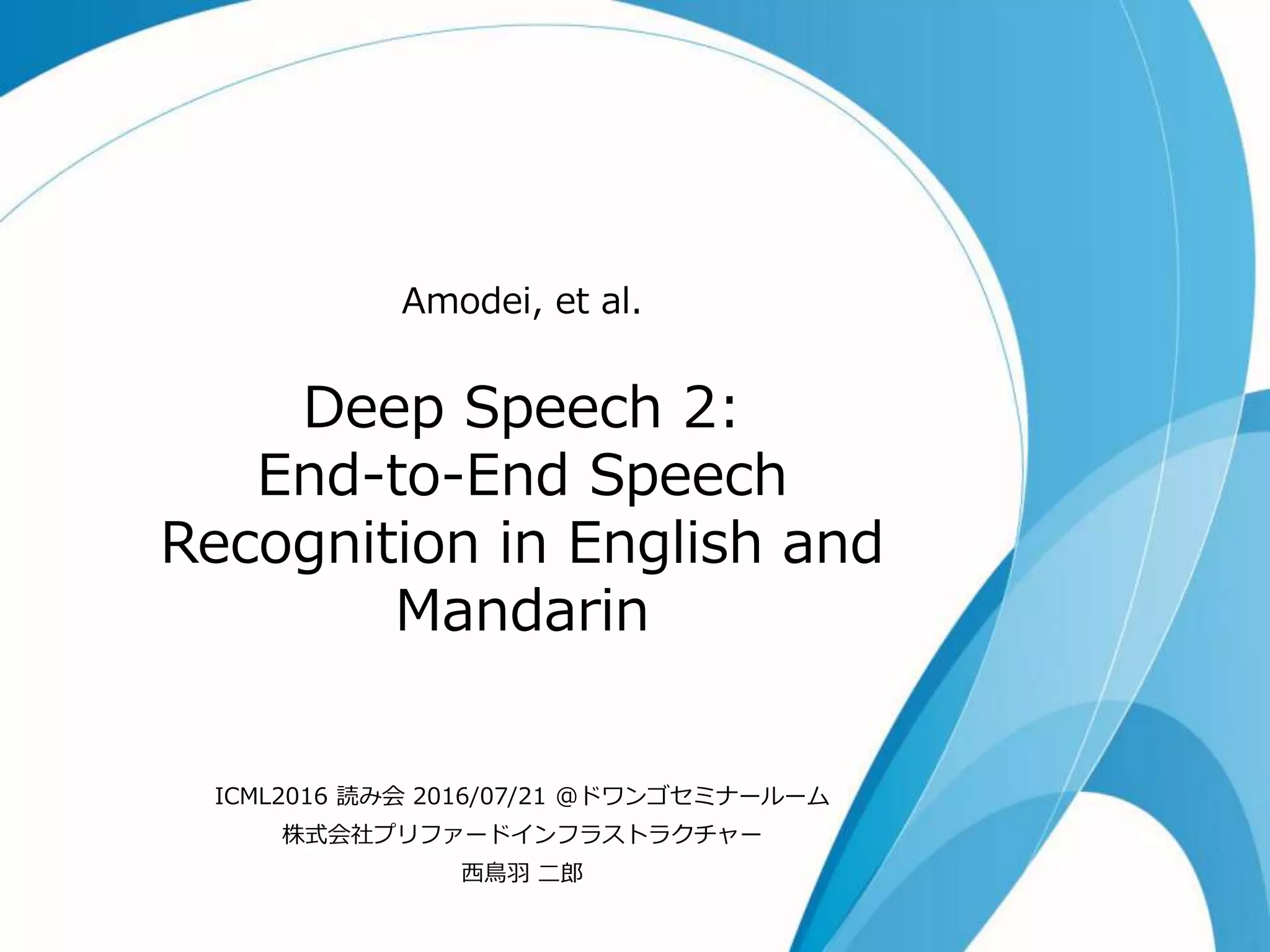 Amodei, et al.

Deep Speech 2: End-to-End Speech Recognition in English and Mandarin

ICML2016 読み会 2016/07/21 @ドワンゴセミナールーム
株式会社プリファードインフラストラクチャー
西鳥羽 二郎